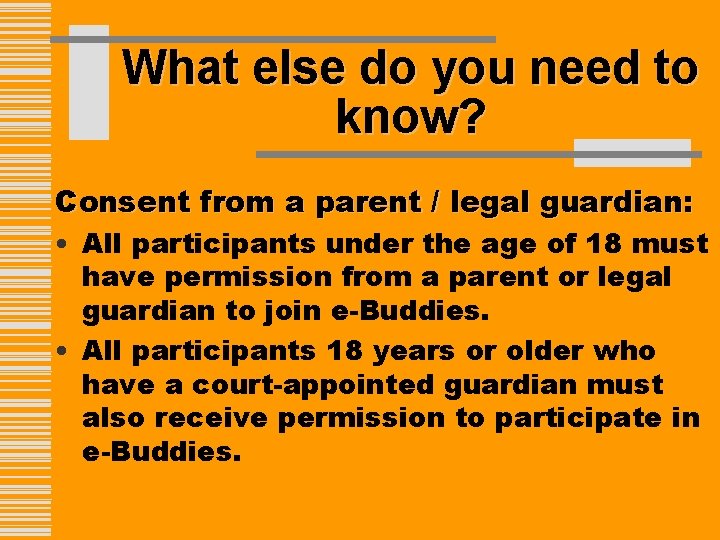 What else do you need to know?

Consent from a parent / legal guardian:

• All participants under the age of 18 must have permission from a parent or legal guardian to join e-Buddies.

• All participants 18 years or older who have a court-appointed guardian must also receive permission to participate in e-Buddies.